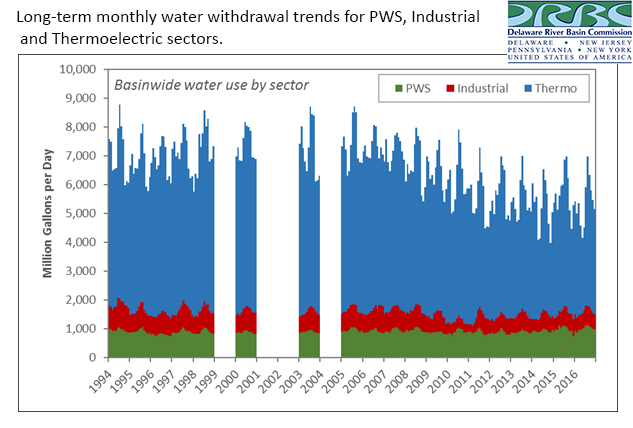 Long-term monthly water withdrawal trends for PWS, Industrial and Thermoelectric sectors.

DRBC
Delaware River Basin Commission
DELAWARE • NEW JERSEY
PENNSYLVANIA • NEW YORK
UNITED STATES OF AMERICA

Basinwide water use by sector

PWS Industrial Thermo

Million Gallons per Day

10,000
9,000
8,000
7,000
6,000
5,000
4,000
3,000
2,000
1,000
0

1994 1995 1996 1997 1998 1999 2000 2001 2002 2003 2004 2005 2006 2007 2008 2009 2010 2011 2012 2013 2014 2015 2016